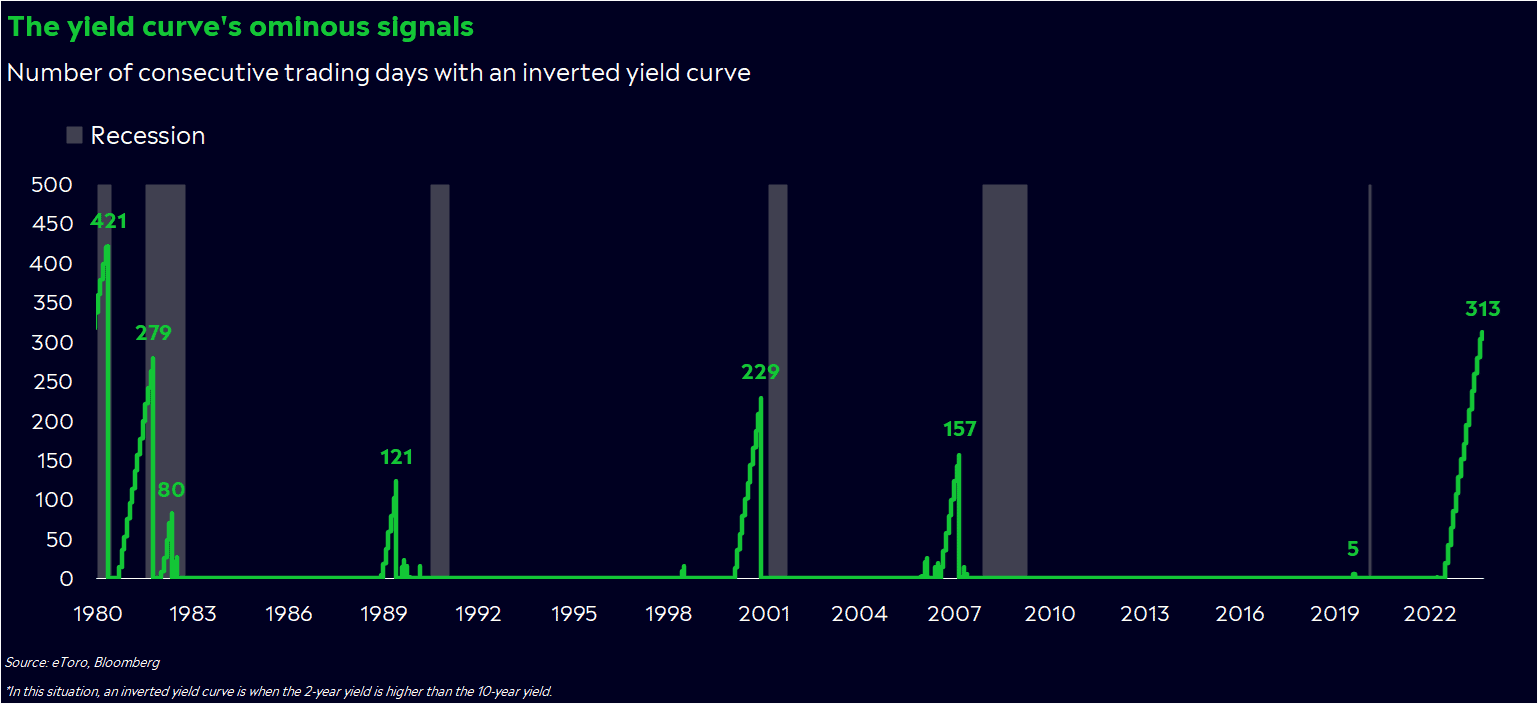 The yield curve's ominous signals

Number of consecutive trading days with an inverted yield curve

Recession

500
450
400
350
300
250
200
150
100
50
0

421
279
80
121
229
157
5
313

1980 1983 1986 1989 1992 1995 1998 2001 2004 2007 2010 2013 2016 2019 2022

Source: eToro, Bloomberg

*In this situation, an inverted yield curve is when the 2-year yield is higher than the 10-year yield.